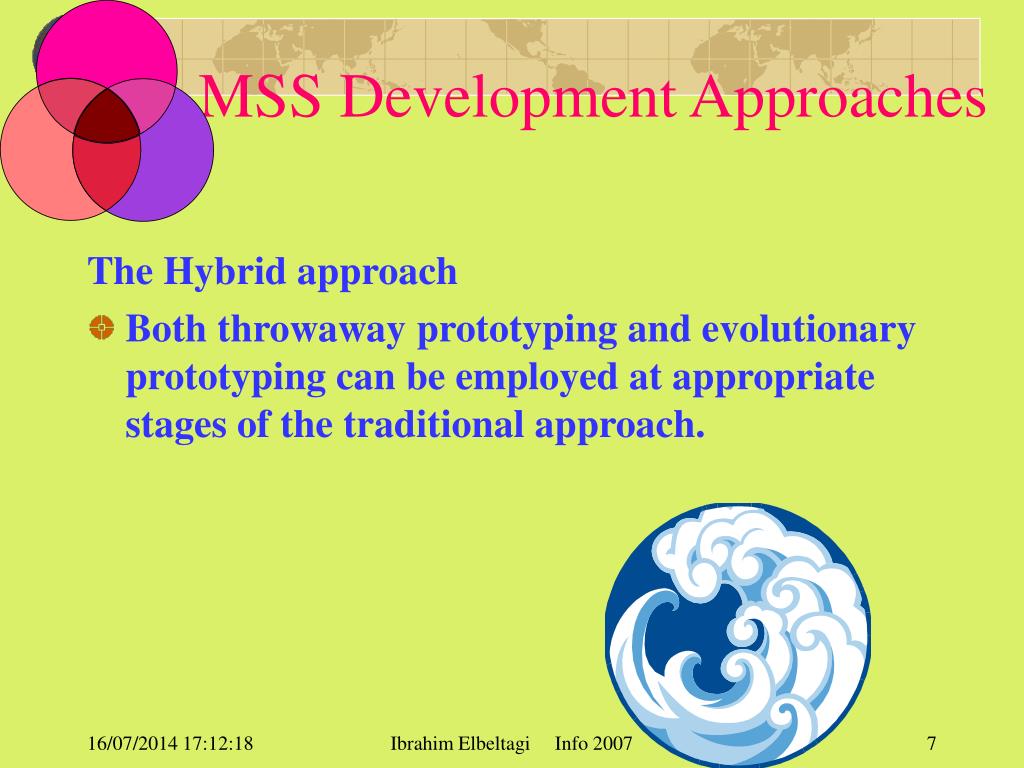 MSS Development Approaches

The Hybrid approach

Both throwaway prototyping and evolutionary prototyping can be employed at appropriate stages of the traditional approach.

16/07/2014 17:12:18

Ibrahim Elbeltagi Info 2007

7